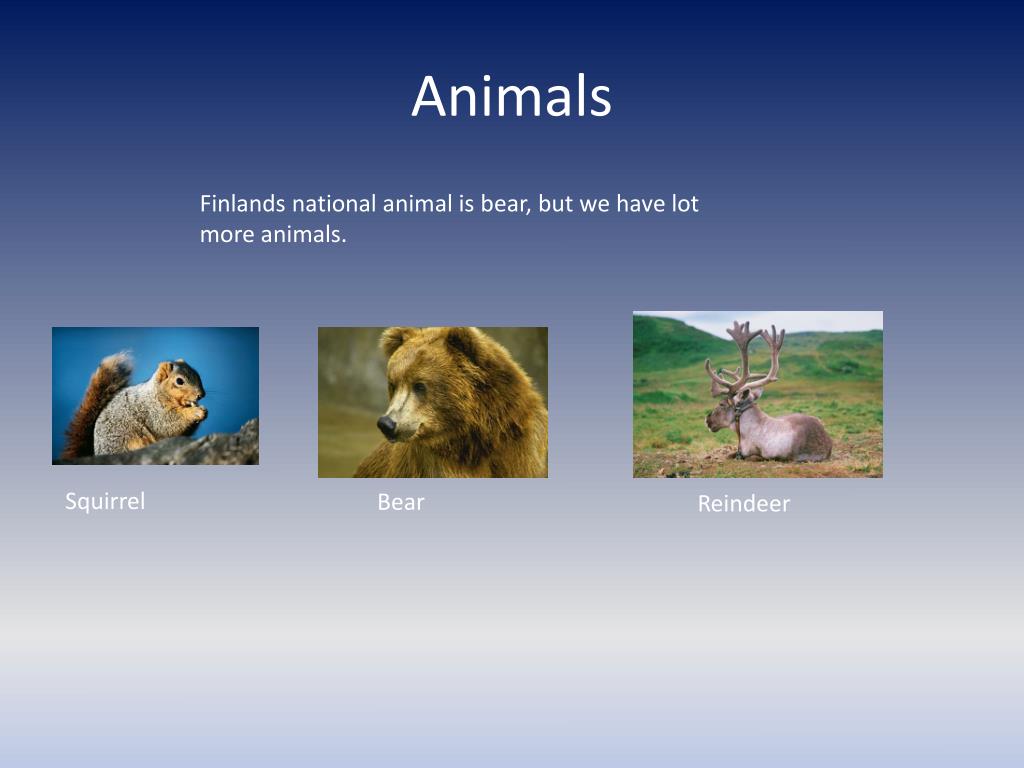 Animals

Finlands national animal is bear, but we have lot more animals.

Squirrel

Bear

Reindeer